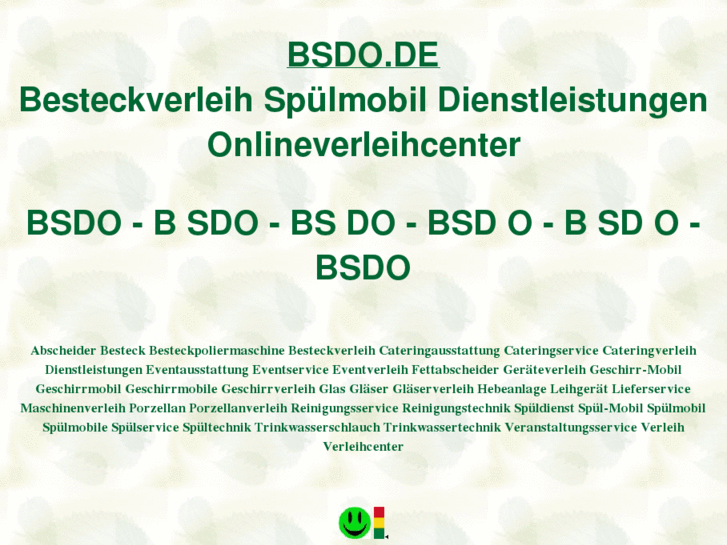 BSDO.DE
Besteckverleih Spülmobil Dienstleistungen Onlineverleihcenter

BSDO - B SDO - BS DO - BSD O - B SD O - BSDO

Abscheider Besteck Besteckpoliermaschine Besteckverleih Cateringausstattung Cateringservice Cateringverleih Dienstleistungen Eventausstattung Eventservice Eventverleih Fettabscheider Geräteverleih Geschirr-Mobil Geschirrmobil Geschirrmobile Geschirrverleih Glas Gläser Gläserverleih Hebeanlage Leihgerät Lieferservice Maschinenverleih Porzellan Porzellanverleih Reinigungsservice Reinigungstechnik Spüldienst Spül-Mobil Spülmobil Spülmobile Spülservice Spültechnik Trinkwasserschlauch Trinkwassertechnik Veranstaltungsservice Verleih Verleihcenter